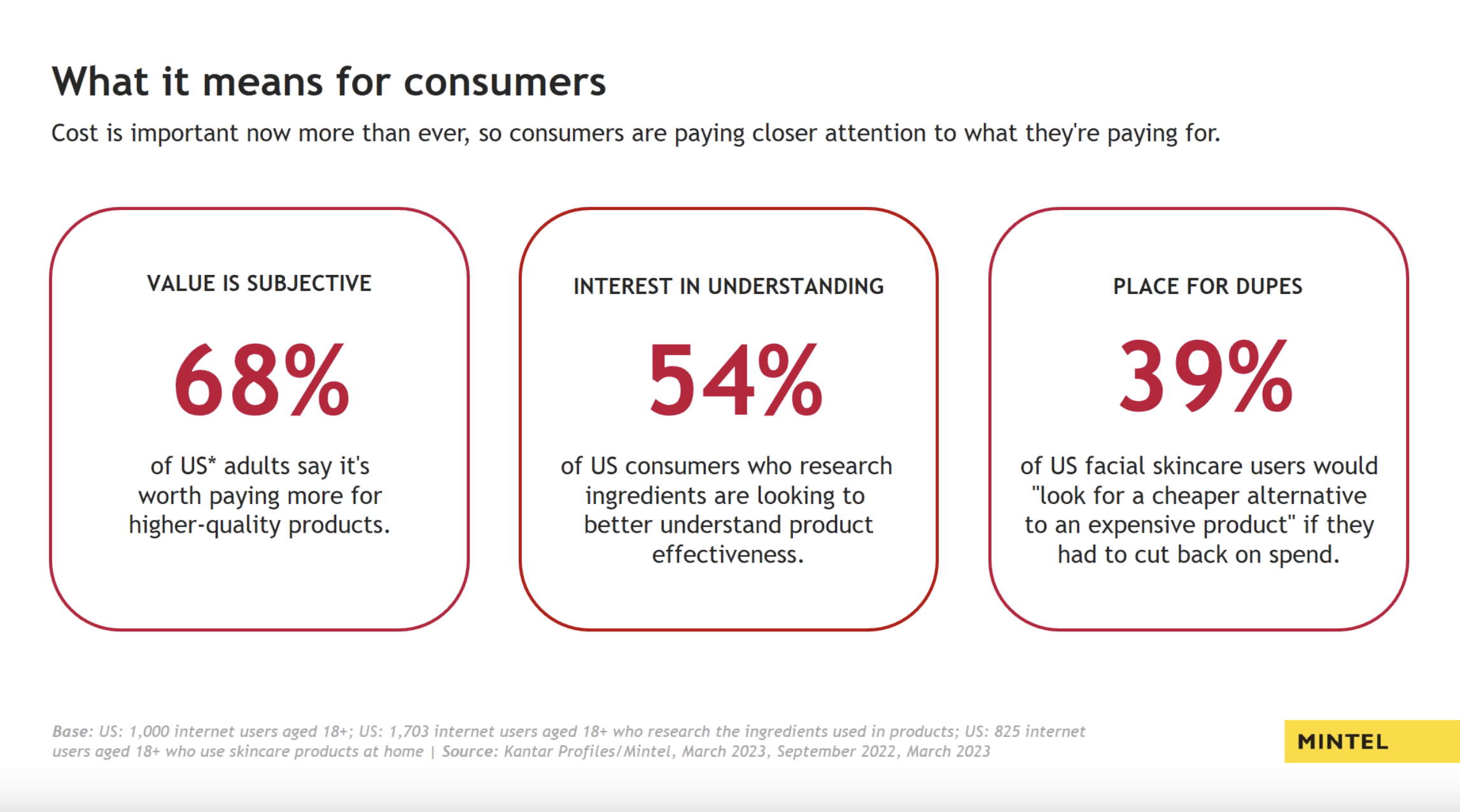 What it means for consumers

Cost is important now more than ever, so consumers are paying closer attention to what they're paying for.

VALUE IS SUBJECTIVE

68%

of US* adults say it's worth paying more for higher-quality products.

INTEREST IN UNDERSTANDING

54%

of US consumers who research ingredients are looking to better understand product effectiveness.

PLACE FOR DUPES

39%

of US facial skincare users would "look for a cheaper alternative to an expensive product" if they had to cut back on spend.

Base: US: 1,000 internet users aged 18+; US: 1,703 internet users aged 18+ who research the ingredients used in products; US: 825 internet users aged 18+ who use skincare products at home | Source: Kantar Profiles/Mintel, March 2023, September 2022, March 2023

MINTEL